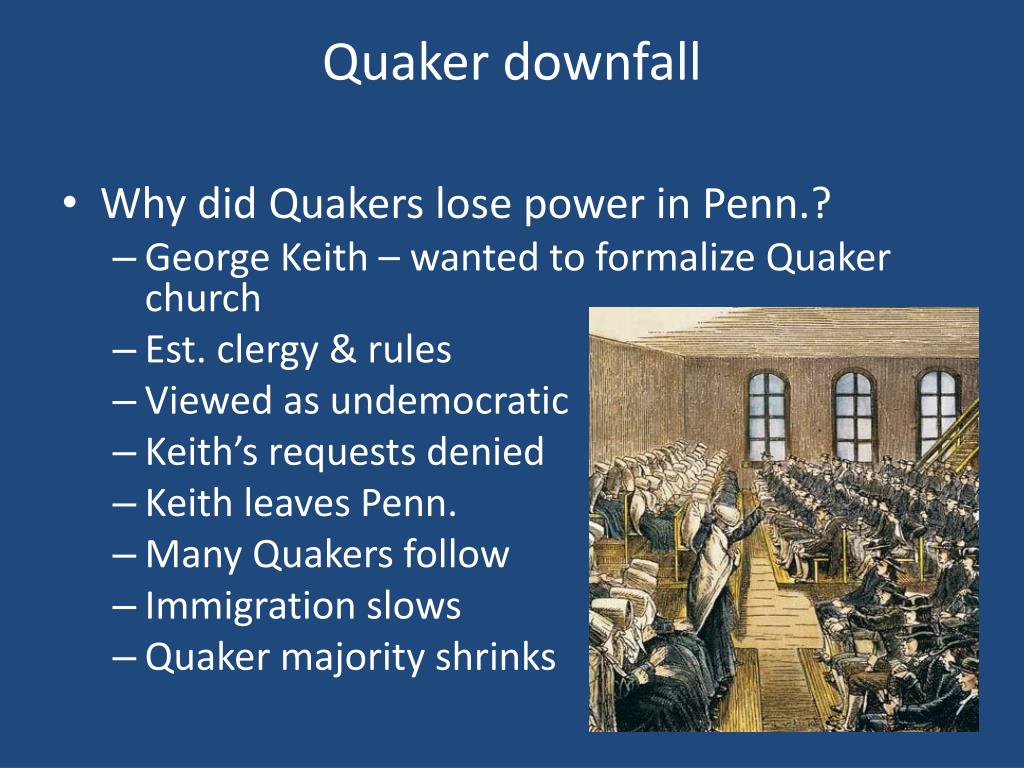 Quaker downfall

• Why did Quakers lose power in Penn.?
– George Keith – wanted to formalize Quaker church
– Est. clergy & rules
– Viewed as undemocratic
– Keith's requests denied
– Keith leaves Penn.
– Many Quakers follow
– Immigration slows
– Quaker majority shrinks